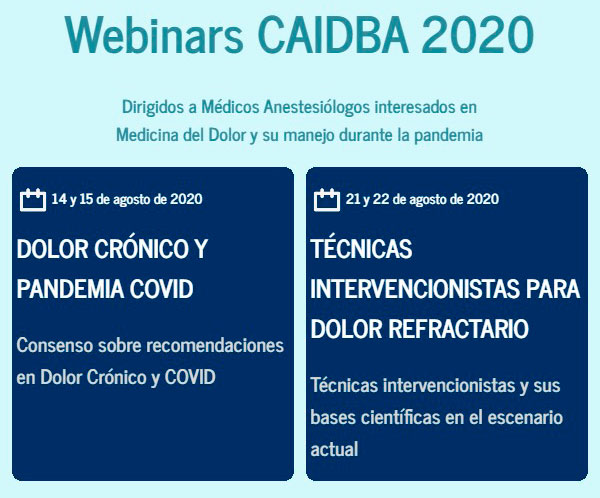 Webinars CAIDBA 2020

Dirigidos a Médicos Anestesiólogos interesados en Medicina del Dolor y su manejo durante la pandemia

14 y 15 de agosto de 2020

DOLOR CRÓNICO Y PANDEMIA COVID

Consenso sobre recomendaciones en Dolor Crónico y COVID

21 y 22 de agosto de 2020

TÉCNICAS INTERVENCIONISTAS PARA DOLOR REFRACTARIO

Técnicas intervencionistas y sus bases científicas en el escenario actual